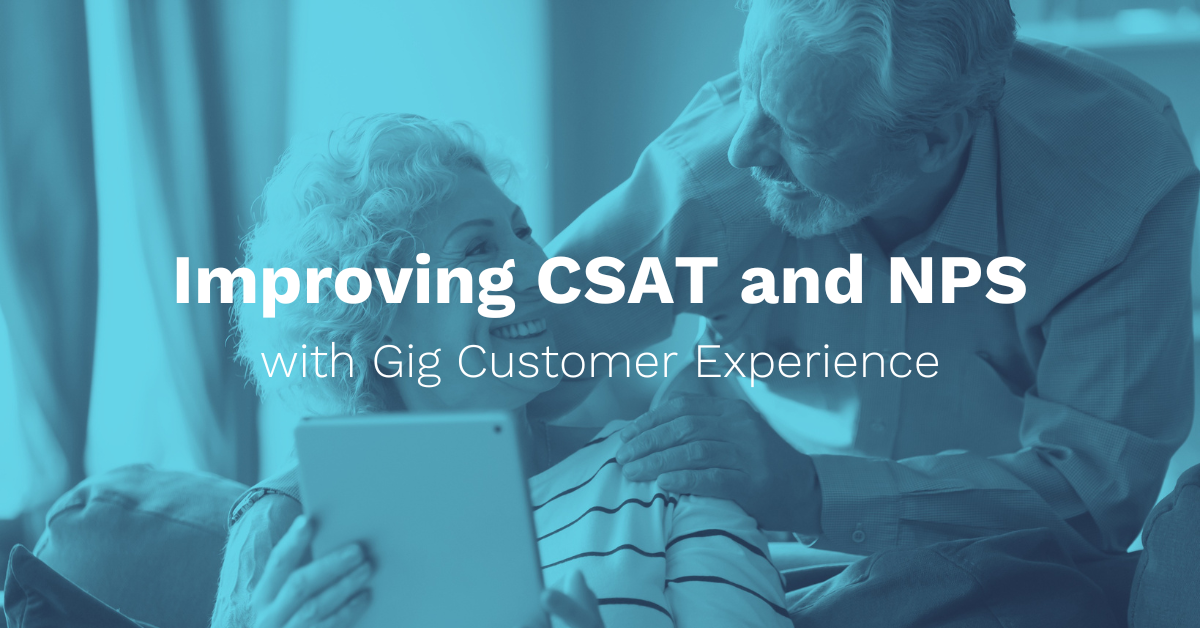 Improving CSAT and NPS

with Gig Customer Experience